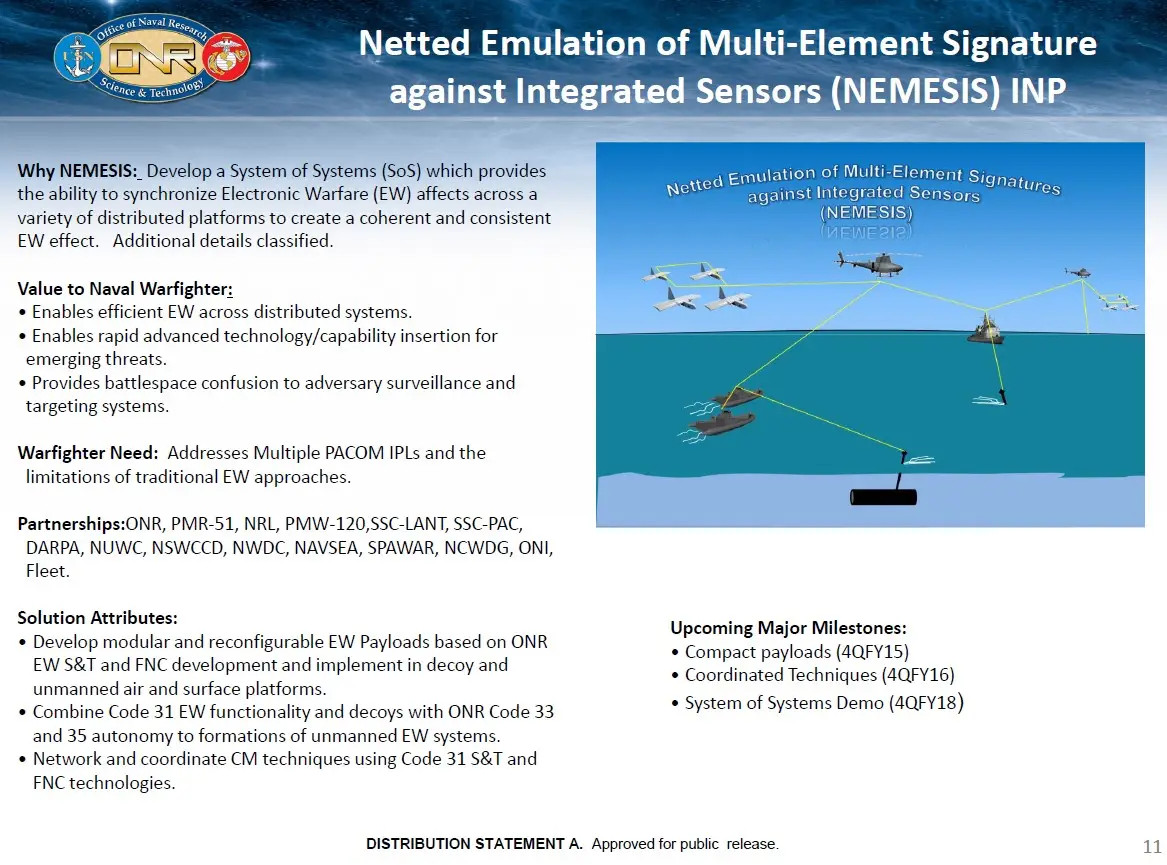 Office of Naval Research
ONR
Science & Technology

Netted Emulation of Multi-Element Signature against Integrated Sensors (NEMESIS) INP

Why NEMESIS: Develop a System of Systems (SoS) which provides the ability to synchronize Electronic Warfare (EW) affects across a variety of distributed platforms to create a coherent and consistent EW effect. Additional details classified.

Value to Naval Warfighter:
• Enables efficient EW across distributed systems.
• Enables rapid advanced technology/capability insertion for emerging threats.
• Provides battlespace confusion to adversary surveillance and targeting systems.

Warfighter Need: Addresses Multiple PACOM IPLs and the limitations of traditional EW approaches.

Partnerships:ONR, PMR-51, NRL, PMW-120,SSC-LANT, SSC-PAC, DARPA, NUWC, NSWCCD, NWDC, NAVSEA, SPAWAR, NCWDG, ONI, Fleet.

Solution Attributes:
• Develop modular and reconfigurable EW Payloads based on ONR EW S&T and FNC development and implement in decoy and unmanned air and surface platforms.
• Combine Code 31 EW functionality and decoys with ONR Code 33 and 35 autonomy to formations of unmanned EW systems.
• Network and coordinate CM techniques using Code 31 S&T and FNC technologies.

Netted Emulation of Multi-Element Signatures against Integrated Sensors (NEMESIS)

Upcoming Major Milestones:
• Compact payloads (4QFY15)
• Coordinated Techniques (4QFY16)
• System of Systems Demo (4QFY18)

DISTRIBUTION STATEMENT A. Approved for public release.

11